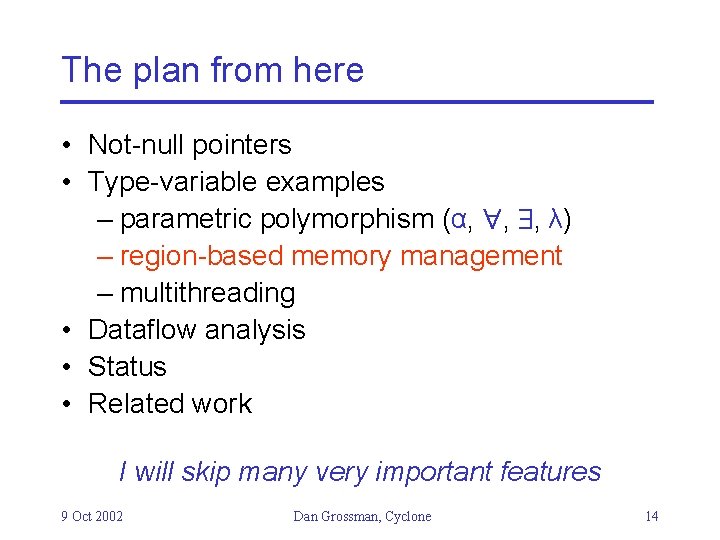 The plan from here

• Not-null pointers
• Type-variable examples
– parametric polymorphism ($\alpha$, $\forall$, $\exists$, $\lambda$)
– region-based memory management
– multithreading
• Dataflow analysis
• Status
• Related work

I will skip many very important features

9 Oct 2002

Dan Grossman, Cyclone

14